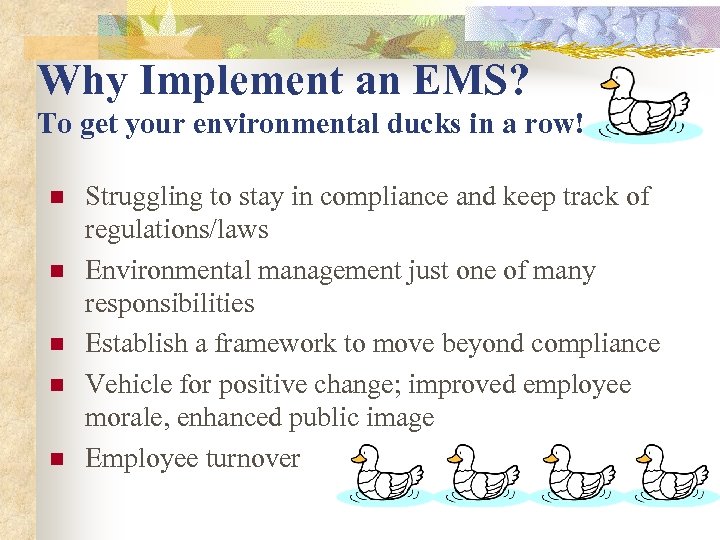 Why Implement an EMS?
To get your environmental ducks in a row!

- Struggling to stay in compliance and keep track of regulations/laws
- Environmental management just one of many responsibilities
- Establish a framework to move beyond compliance
- Vehicle for positive change; improved employee morale, enhanced public image
- Employee turnover